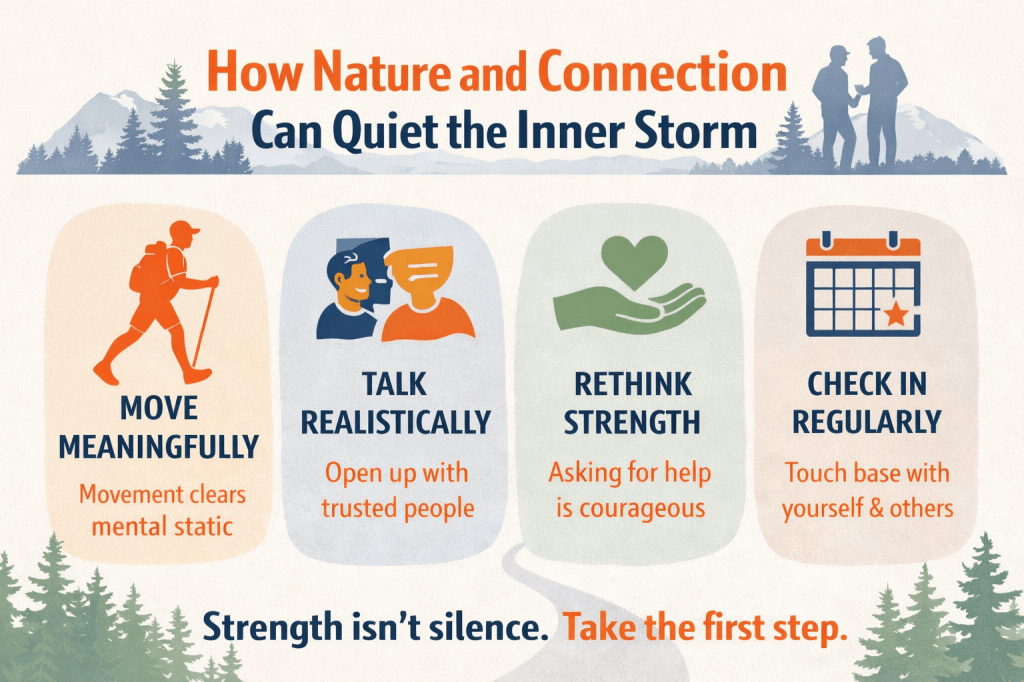 How Nature and Connection
Can Quiet the Inner Storm

MOVE MEANINGFULLY
Movement clears mental static

TALK REALISTICALLY
Open up with trusted people

RETHINK STRENGTH
Asking for help is courageous

CHECK IN REGULARLY
Touch base with yourself & others

Strength isn't silence. Take the first step.